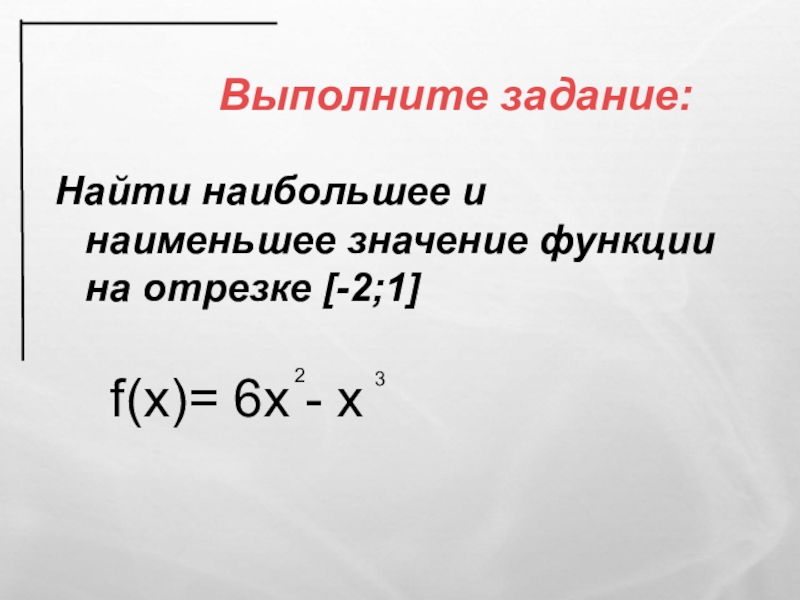 Выполните задание:

Найти наибольшее и наименьшее значение функции на отрезке [-2;1]

$f(x)= 6x^2 - x^3$